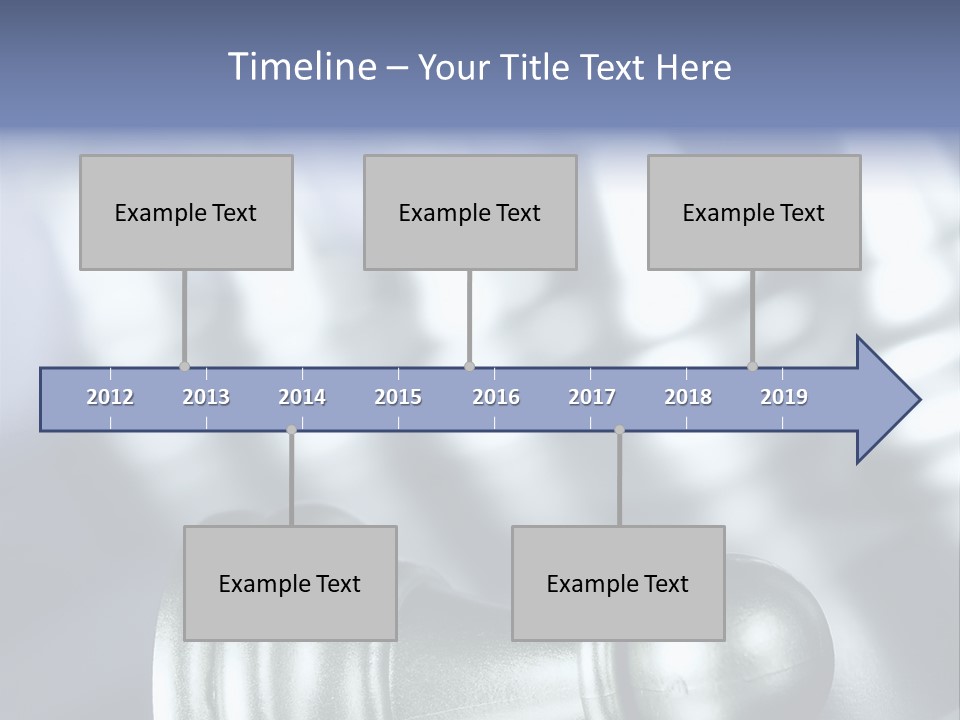 Timeline – Your Title Text Here

Example Text

Example Text

Example Text

2012 2013 2014 2015 2016 2017 2018 2019

Example Text

Example Text